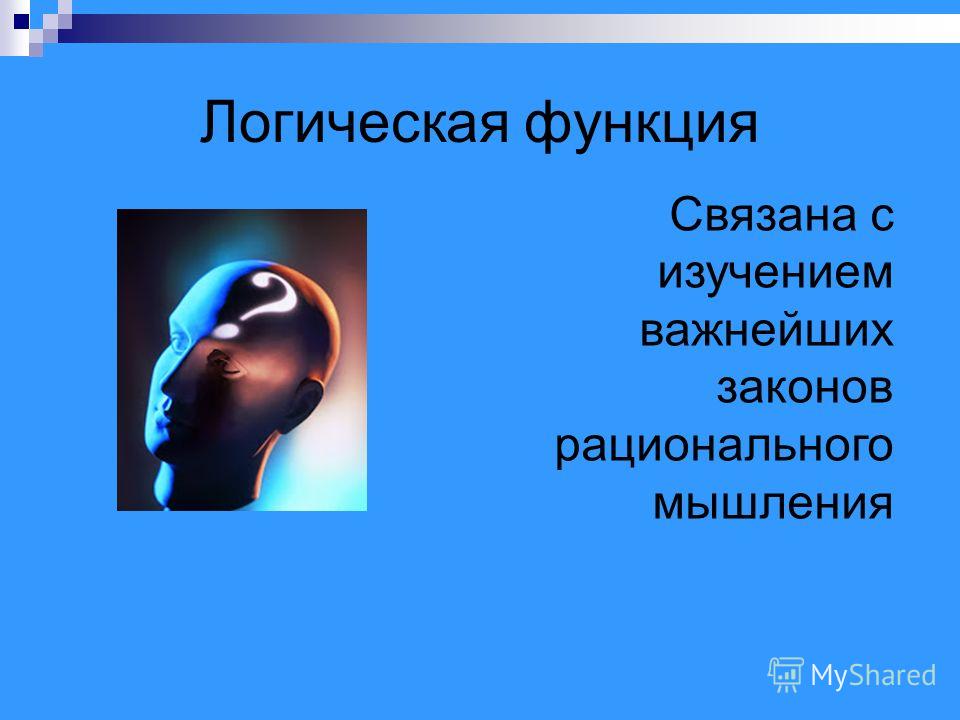 Логическая функция

Связана с изучением важнейших законов рационального мышления

MyShared